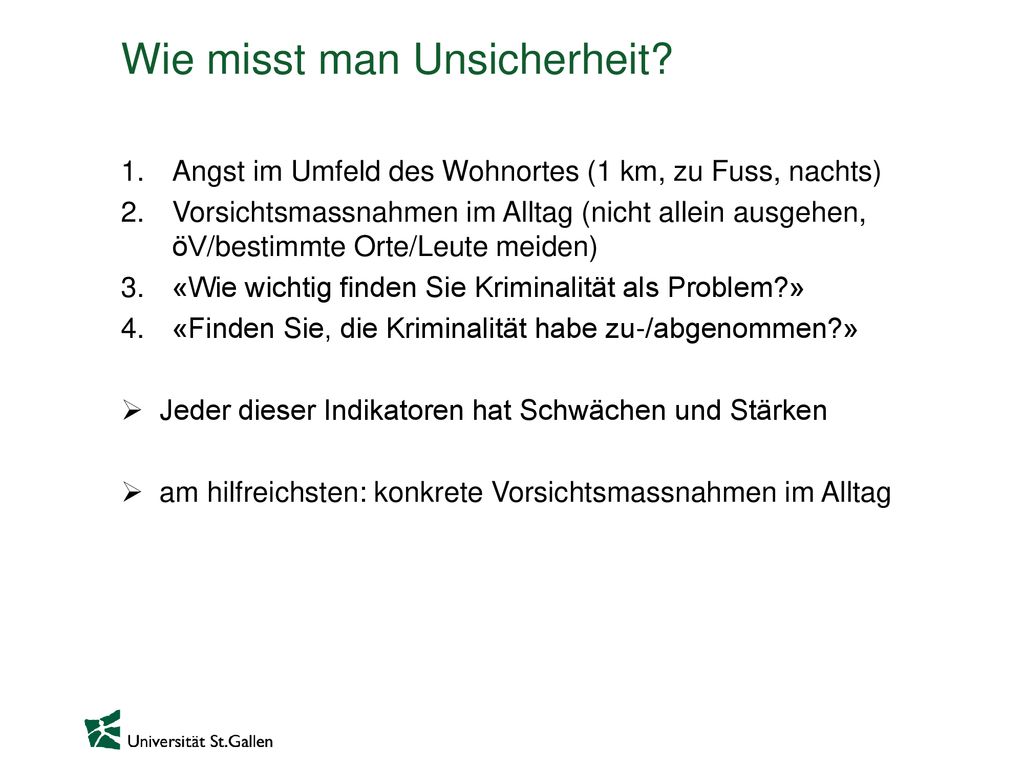 Wie misst man Unsicherheit?

1. Angst im Umfeld des Wohnortes (1 km, zu Fuss, nachts)
2. Vorsichtsmassnahmen im Alltag (nicht allein ausgehen, öV/bestimmte Orte/Leute meiden)
3. «Wie wichtig finden Sie Kriminalität als Problem?»
4. «Finden Sie, die Kriminalität habe zu-/abgenommen?»

➢ Jeder dieser Indikatoren hat Schwächen und Stärken

➢ am hilfreichsten: konkrete Vorsichtsmassnahmen im Alltag

Universität St.Gallen